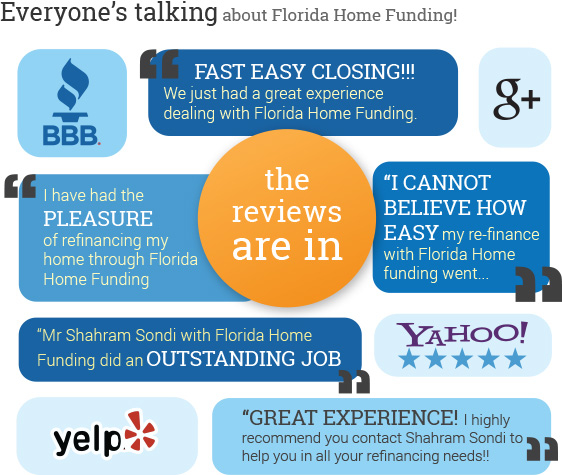 Everyone's talking about Florida Home Funding!

BBB.

FAST EASY CLOSING!!! We just had a great experience dealing with Florida Home Funding.

g+

I have had the PLEASURE of refinancing my home through Florida Home Funding

the reviews are in

"I CANNOT BELIEVE HOW EASY my re-finance with Florida Home funding went...

"Mr Shahram Sondi with Florida Home Funding did an OUTSTANDING JOB

YAHOO!

yelp

"GREAT EXPERIENCE! I highly recommend you contact Shahram Sondi to help you in all your refinancing needs!!